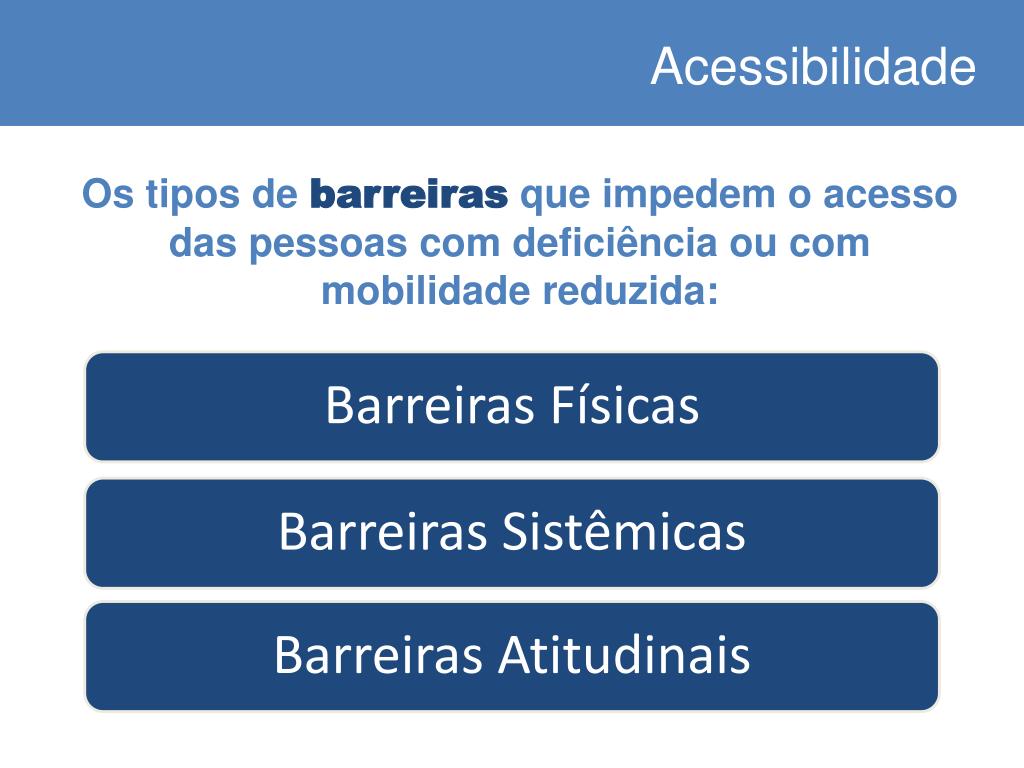 Acessibilidade

Os tipos de barreiras que impedem o acesso das pessoas com deficiência ou com mobilidade reduzida:

Barreiras Físicas

Barreiras Sistêmicas

Barreiras Atitudinais